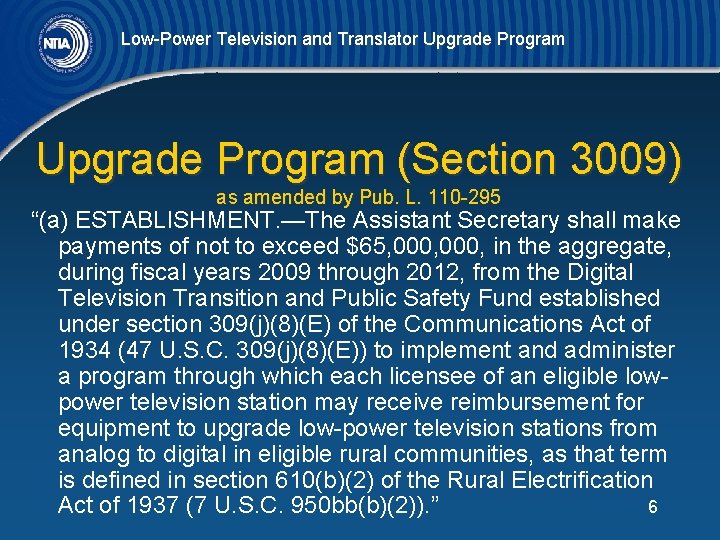 NTIA

Low-Power Television and Translator Upgrade Program

Upgrade Program (Section 3009)

as amended by Pub. L. 110-295

“(a) ESTABLISHMENT.—The Assistant Secretary shall make payments of not to exceed $65,000,000, in the aggregate, during fiscal years 2009 through 2012, from the Digital Television Transition and Public Safety Fund established under section 309(j)(8)(E) of the Communications Act of 1934 (47 U.S.C. 309(j)(8)(E)) to implement and administer a program through which each licensee of an eligible low-power television station may receive reimbursement for equipment to upgrade low-power television stations from analog to digital in eligible rural communities, as that term is defined in section 610(b)(2) of the Rural Electrification Act of 1937 (7 U.S.C. 950bb(b)(2)).”

6